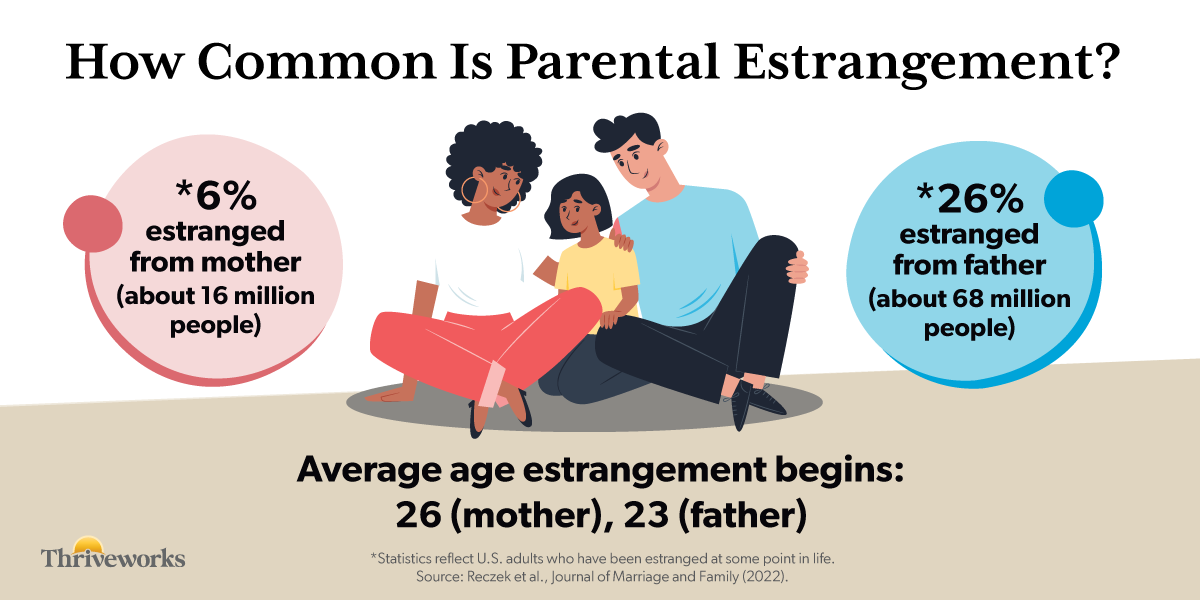 How Common Is Parental Estrangement?

*6% estranged from mother (about 16 million people)

*26% estranged from father (about 68 million people)

Average age estrangement begins: 26 (mother), 23 (father)

Thriveworks

*Statistics reflect U.S. adults who have been estranged at some point in life. Source: Reczek et al., Journal of Marriage and Family (2022).